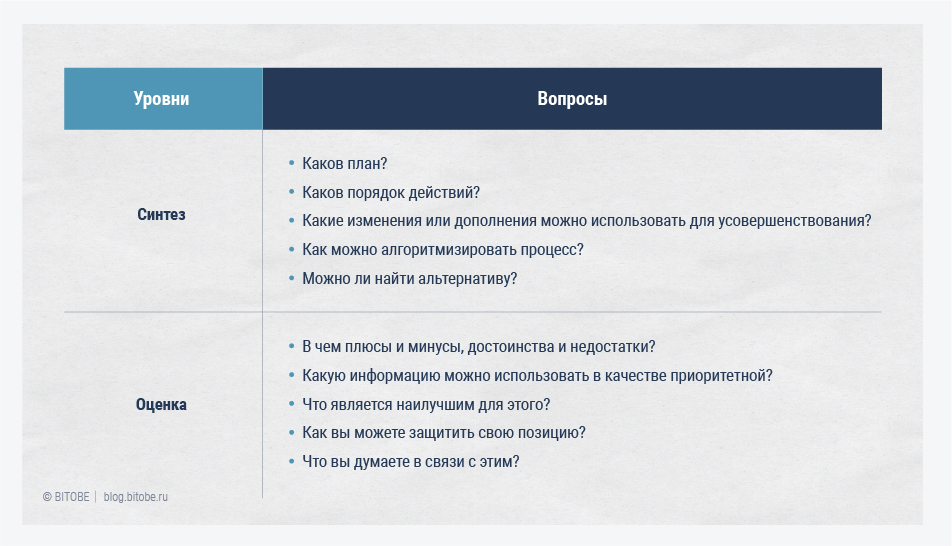 | Уровни | Вопросы |
|---|---|
| Синтез | • Каков план? • Каков порядок действий? • Какие изменения или дополнения можно использовать для усовершенствования? • Как можно алгоритмизировать процесс? • Можно ли найти альтернативу? |
| Оценка | • В чем плюсы и минусы, достоинства и недостатки? • Какую информацию можно использовать в качестве приоритетной? • Что является наилучшим для этого? • Как вы можете защитить свою позицию? • Что вы думаете в связи с этим? |

© BITOBE | blog.bitobe.ru